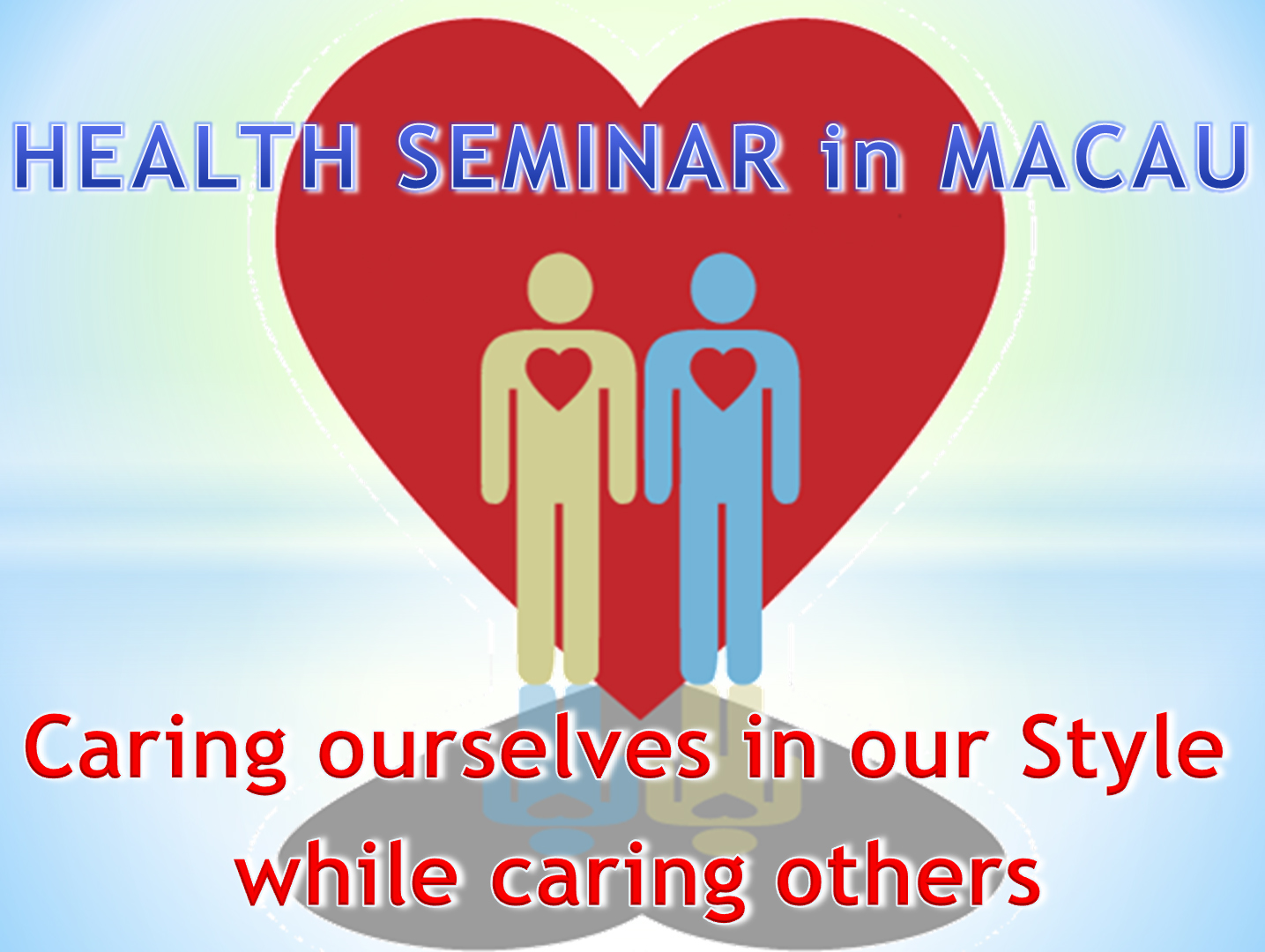 HEALTH SEMINAR in MACAU

Caring ourselves in our Style while caring others